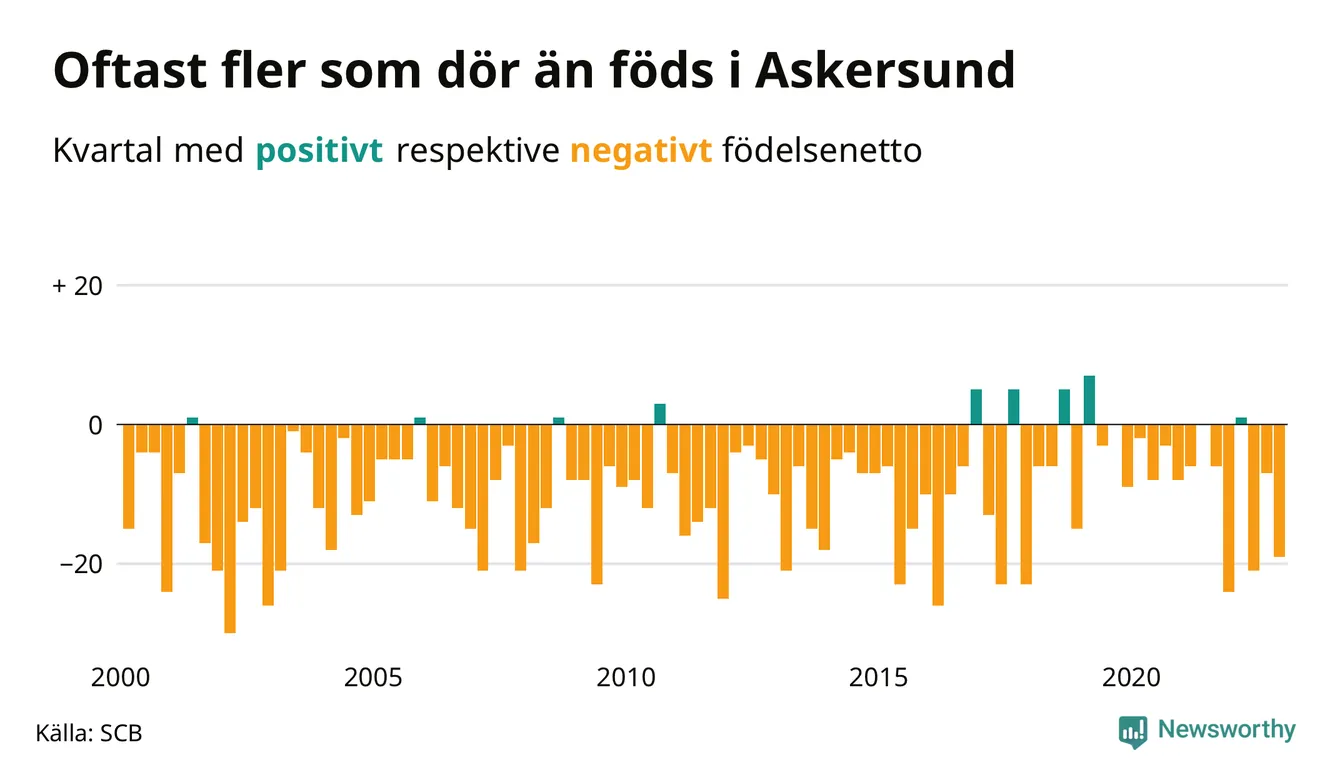 Oftast fler som dör än föds i Askersund

Kvartal med positivt respektive negativt födelsenetto

+ 20
0
−20

2000
2005
2010
2015
2020

Källa: SCB

Newsworthy